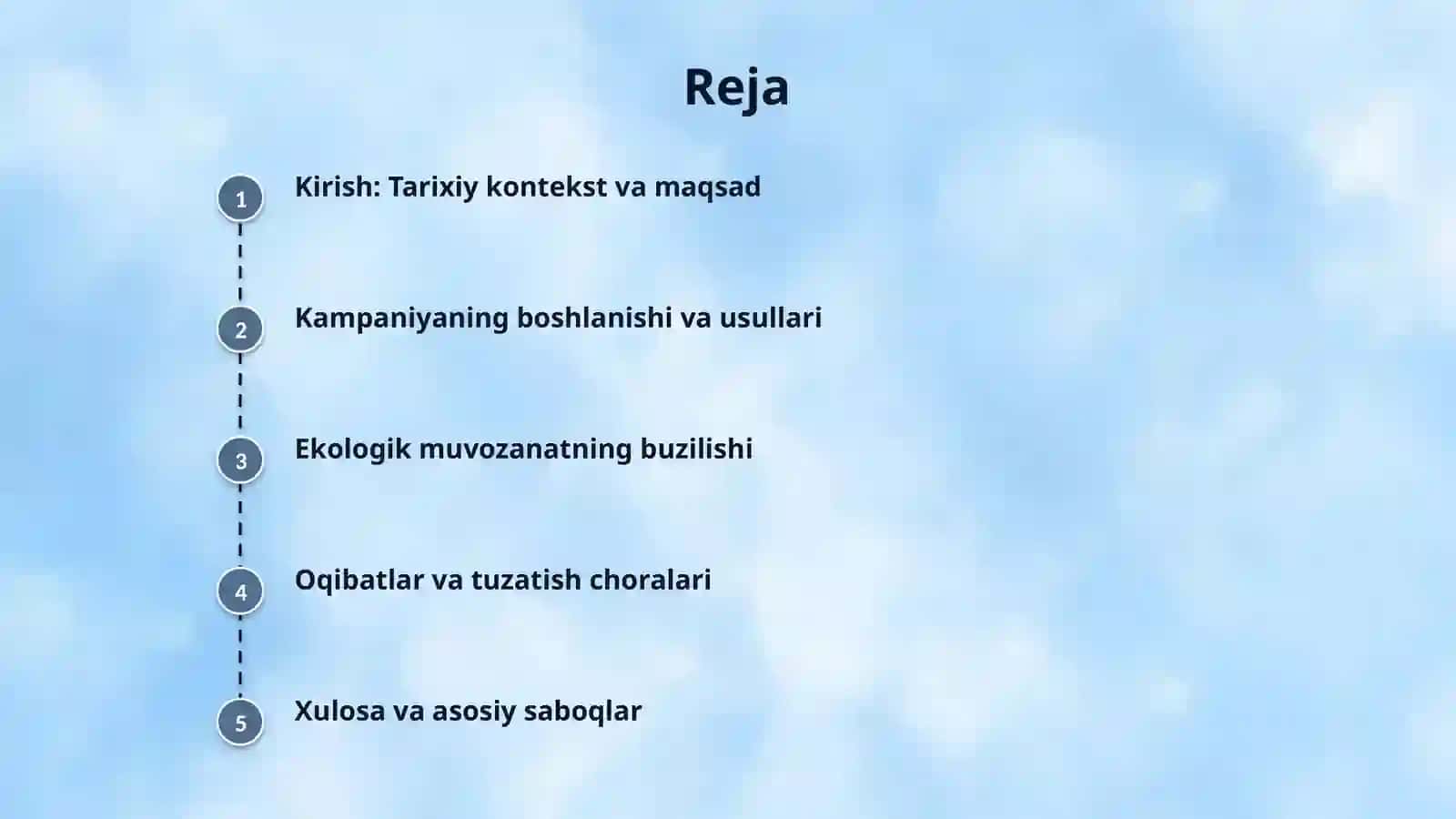 Reja

1 Kirish: Tarixiy kontekst va maqsad

2 Kampaniyaning boshlanishi va usullari

3 Ekologik muvozanatning buzilishi

4 Oqibatlar va tuzatish choralari

5 Xulosa va asosiy saboqlar